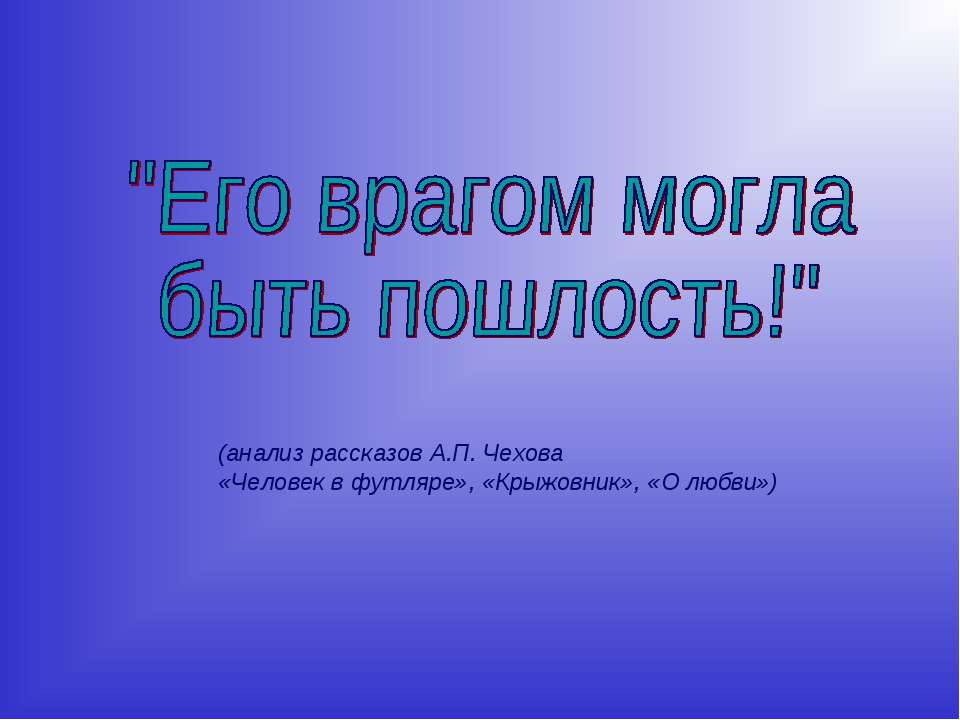 "Его врагом могла быть пошлость!"

(анализ рассказов А.П. Чехова
«Человек в футляре», «Крыжовник», «О любви»)